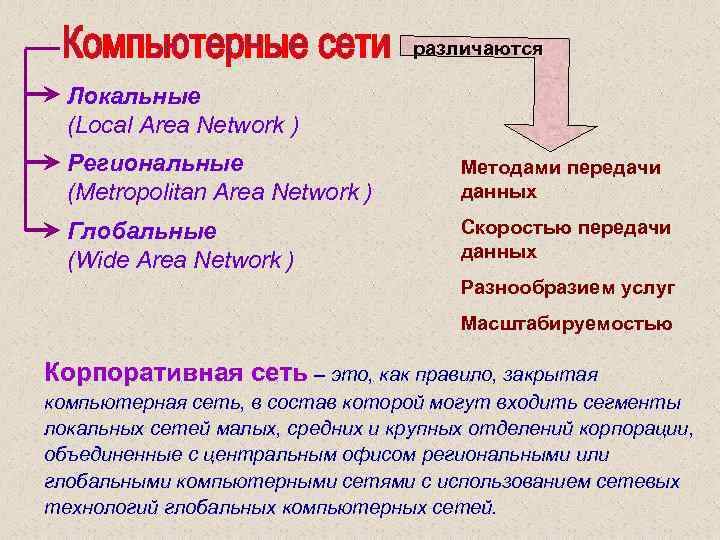 Компьютерные сети различаются

Локальные
(Local Area Network )

Региональные
(Metropolitan Area Network )

Глобальные
(Wide Area Network )

Методами передачи данных

Скоростью передачи данных

Разнообразием услуг

Масштабируемостью

Корпоративная сеть – это, как правило, закрытая компьютерная сеть, в состав которой могут входить сегменты локальных сетей малых, средних и крупных отделений корпорации, объединенные с центральным офисом региональными или глобальными компьютерными сетями с использованием сетевых технологий глобальных компьютерных сетей.